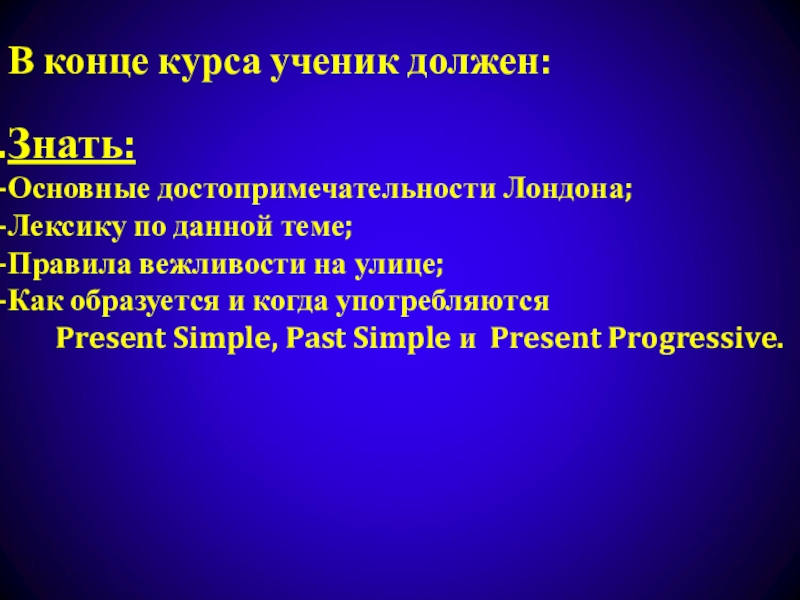 В конце курса ученик должен:

.Знать:
-Основные достопримечательности Лондона;
-Лексику по данной теме;
-Правила вежливости на улице;
-Как образуется и когда употребляются
Present Simple, Past Simple и Present Progressive.